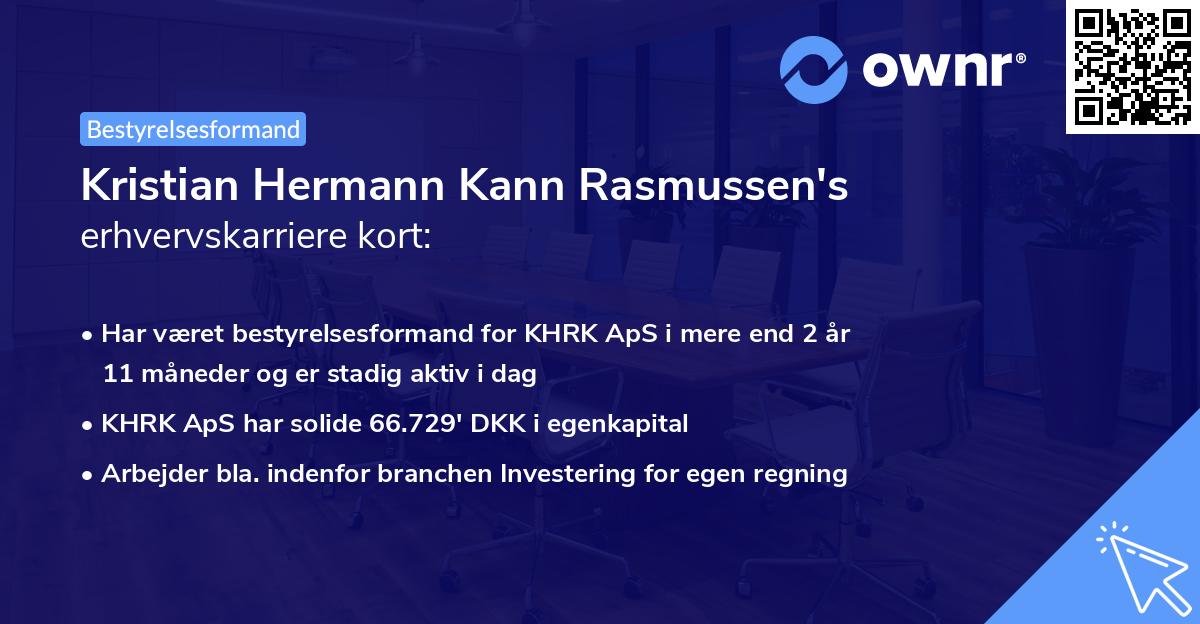 ownr®

Bestyrelsesformand

Kristian Hermann Kann Rasmussen's erhvervskarriere kort:

• Har været bestyrelsesformand for KHRK ApS i mere end 2 år 11 måneder og er stadig aktiv i dag
• KHRK ApS har solide 66.729' DKK i egenkapital
• Arbejder bla. indenfor branchen Investering for egen regning